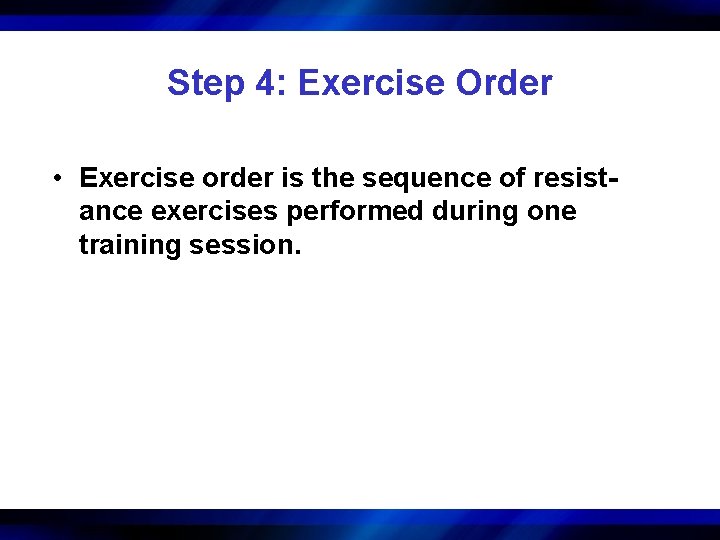 Step 4: Exercise Order

• Exercise order is the sequence of resistance exercises performed during one training session.